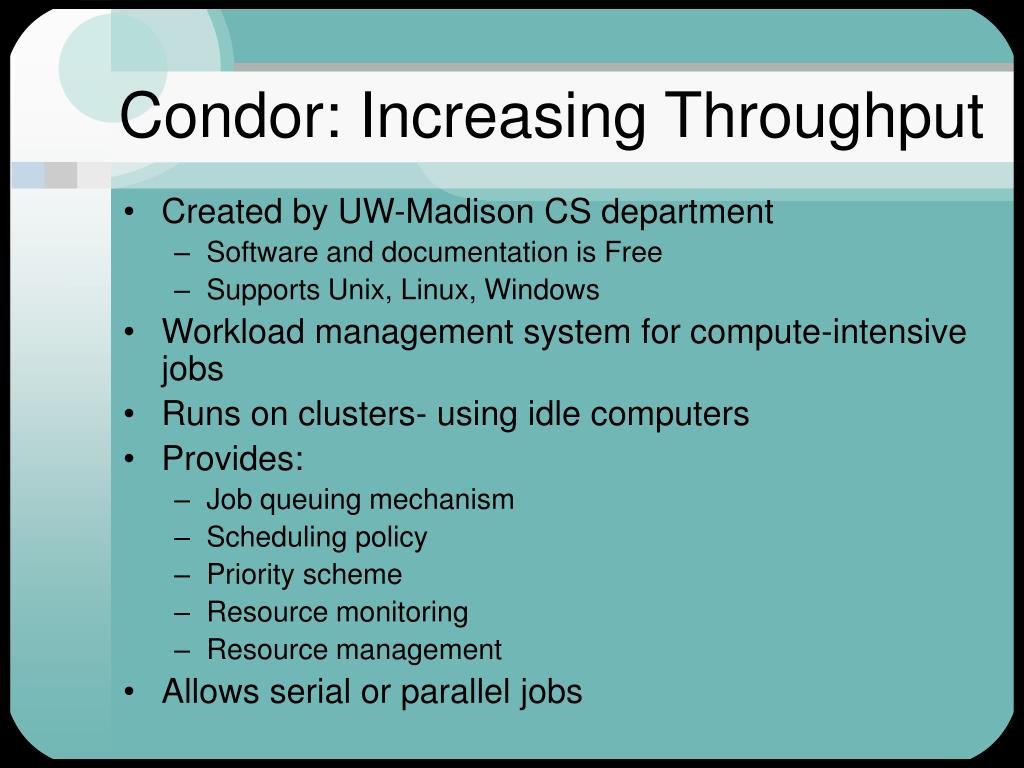 Condor: Increasing Throughput

• Created by UW-Madison CS department
– Software and documentation is Free
– Supports Unix, Linux, Windows
• Workload management system for compute-intensive jobs
• Runs on clusters- using idle computers
• Provides:
– Job queuing mechanism
– Scheduling policy
– Priority scheme
– Resource monitoring
– Resource management
• Allows serial or parallel jobs